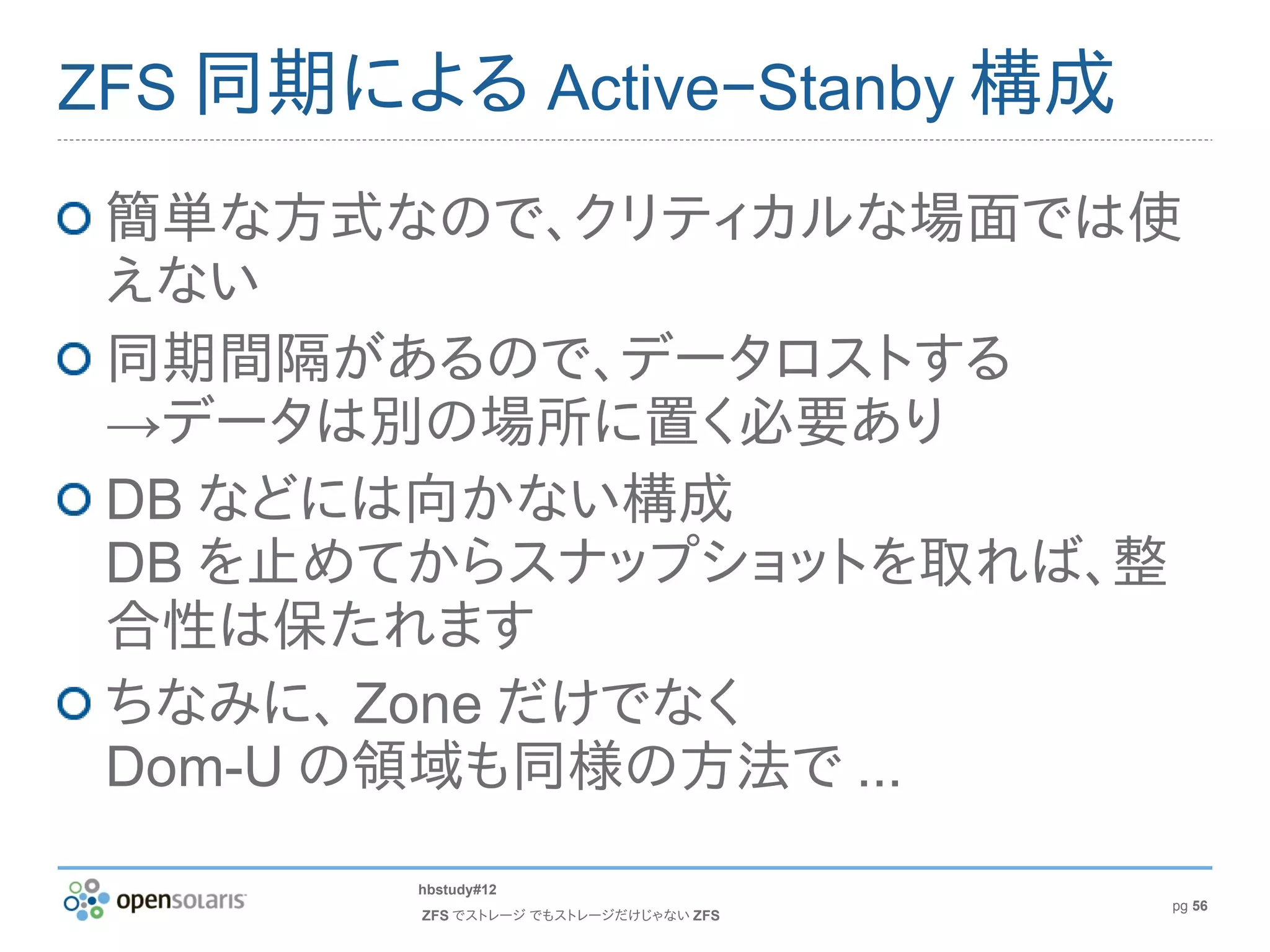 ZFS 同期による Active−Stanby 構成

簡単な方式なので、クリティカルな場面では使えない

同期間隔があるので、データロストする
→データは別の場所に置く必要あり

DB などには向かない構成
DB を止めてからスナップショットを取れば、整合性は保たれます

ちなみに、Zone だけでなく
Dom-U の領域も同様の方法で ...

opensolaris

hbstudy#12
ZFS でストレージ でもストレージだけじゃない ZFS

pg 56